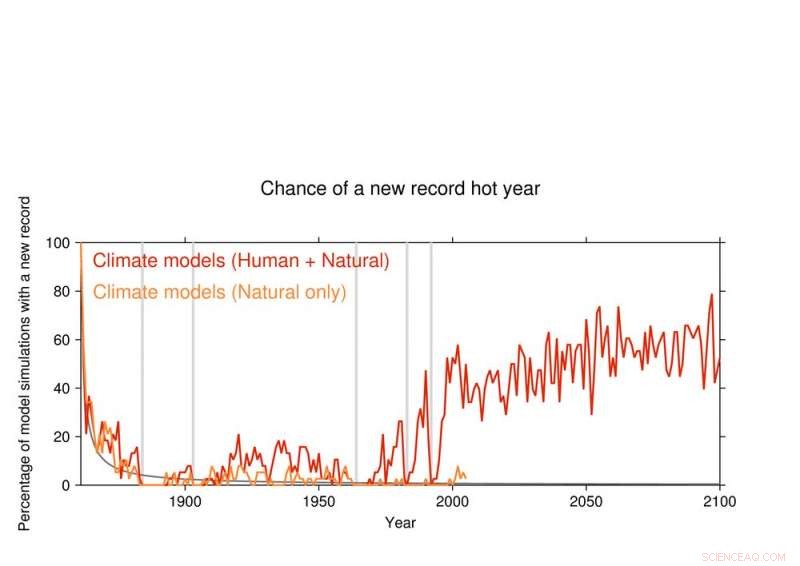 Chance of a new record hot year

Percentage of model simulations with a new record

100
80
60
40
20
0

Climate models (Human + Natural)
Climate models (Natural only)

1900
1950
2000
2050
2100

Year

SCIENCEAQ.COM